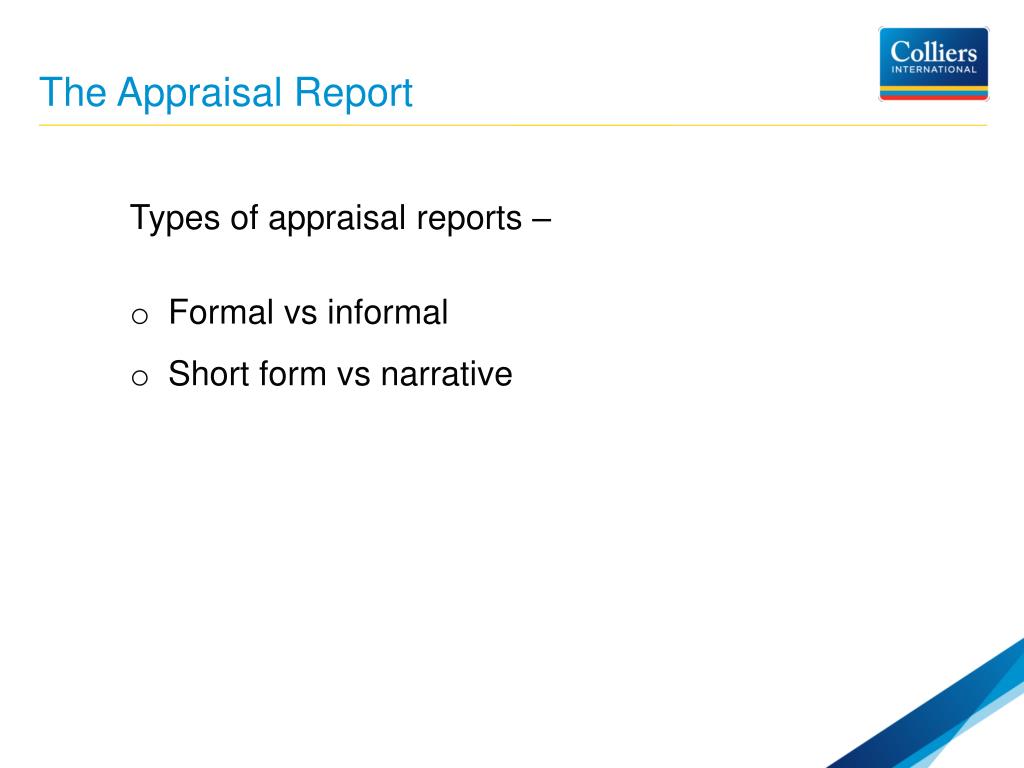 The Appraisal Report

Colliers
INTERNATIONAL

Types of appraisal reports –

o Formal vs informal
o Short form vs narrative